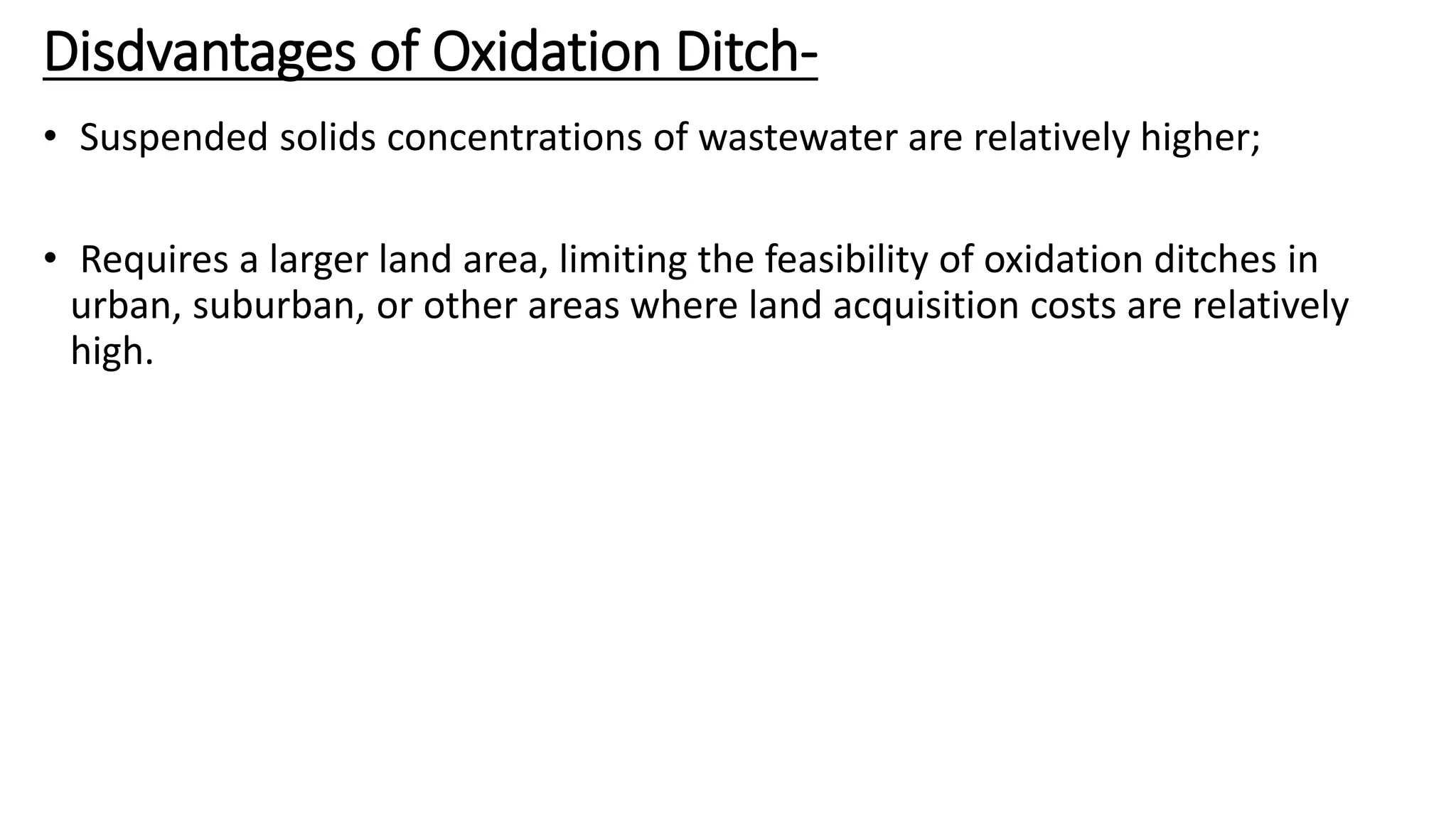 Disdvantages of Oxidation Ditch-

• Suspended solids concentrations of wastewater are relatively higher;

• Requires a larger land area, limiting the feasibility of oxidation ditches in urban, suburban, or other areas where land acquisition costs are relatively high.